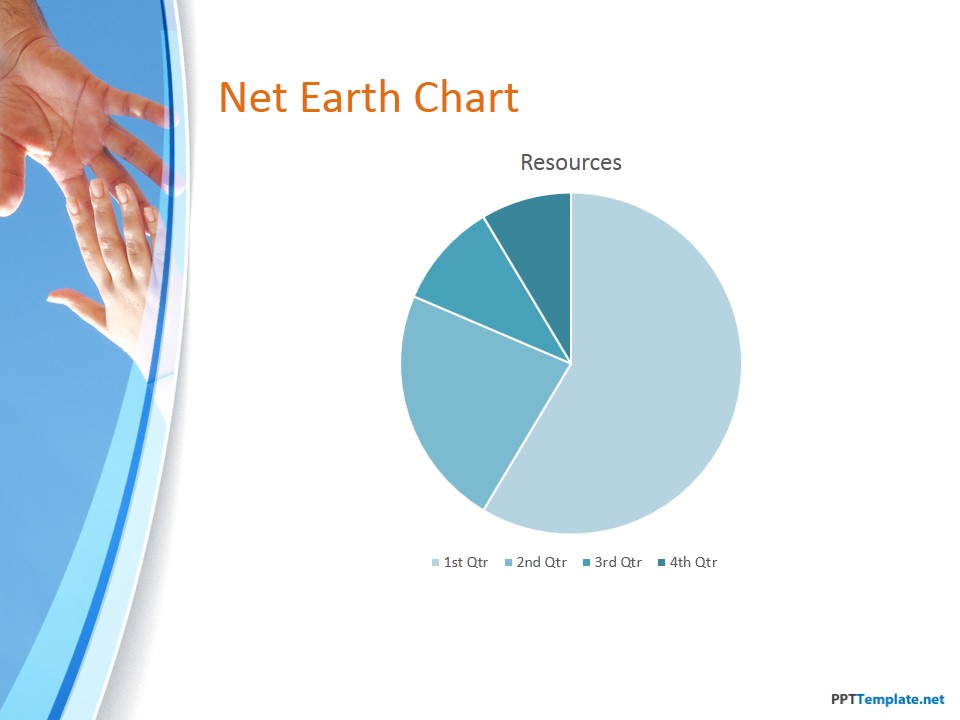 Net Earth Chart

Resources

1st Qtr 2nd Qtr 3rd Qtr 4th Qtr

PPTTemplate.net